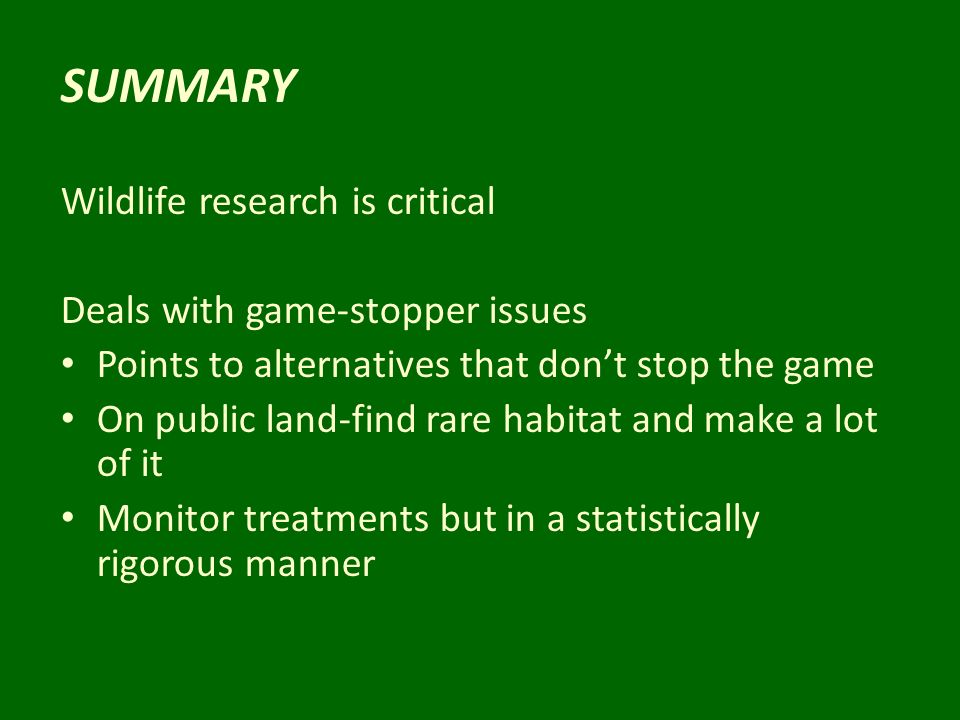 SUMMARY

Wildlife research is critical

Deals with game-stopper issues
• Points to alternatives that don’t stop the game
• On public land-find rare habitat and make a lot of it
• Monitor treatments but in a statistically rigorous manner